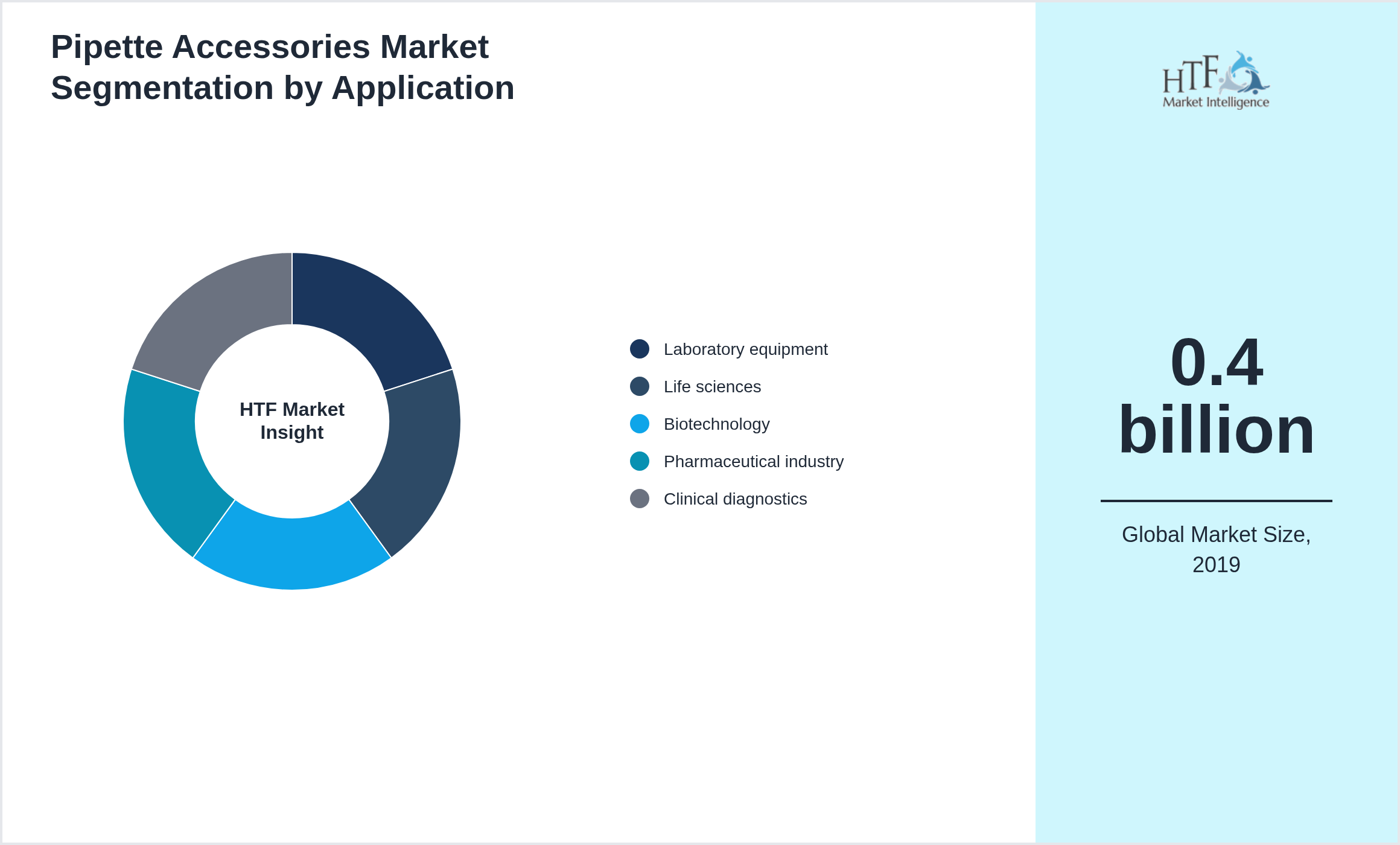 Pipette Accessories Market Segmentation by Application

HTF Market Insight

Laboratory equipment
Life sciences
Biotechnology
Pharmaceutical industry
Clinical diagnostics

HTF Market Intelligence

0.4 billion

Global Market Size, 2019